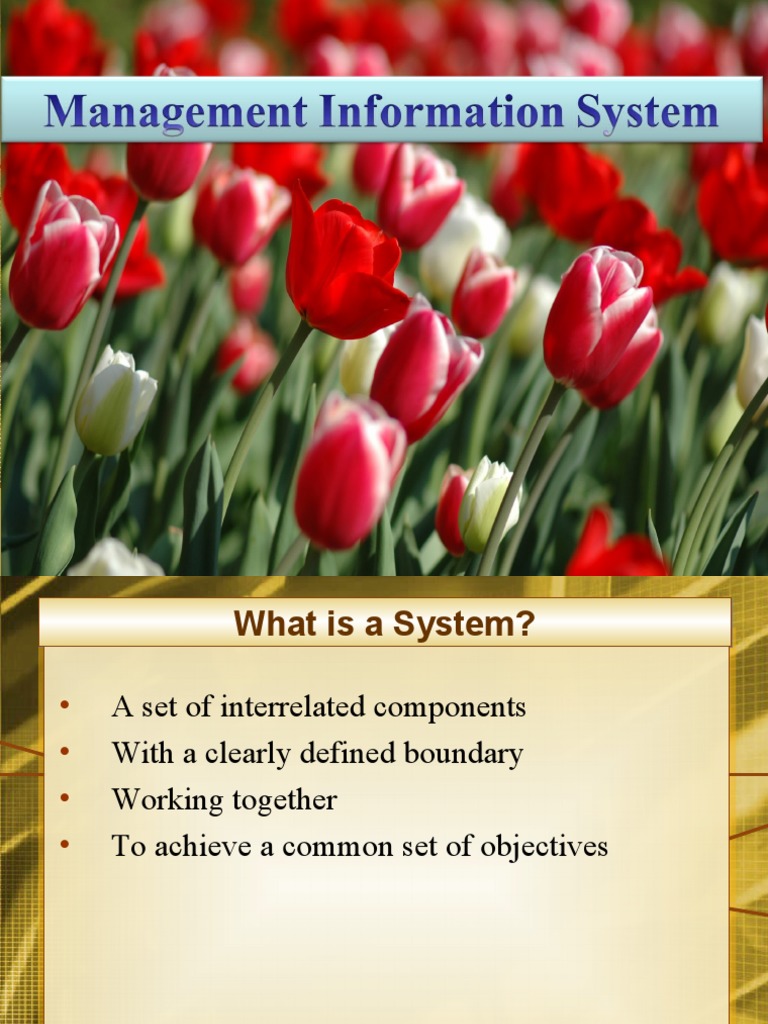 Management Information System

What is a System?

• A set of interrelated components
• With a clearly defined boundary
• Working together
• To achieve a common set of objectives